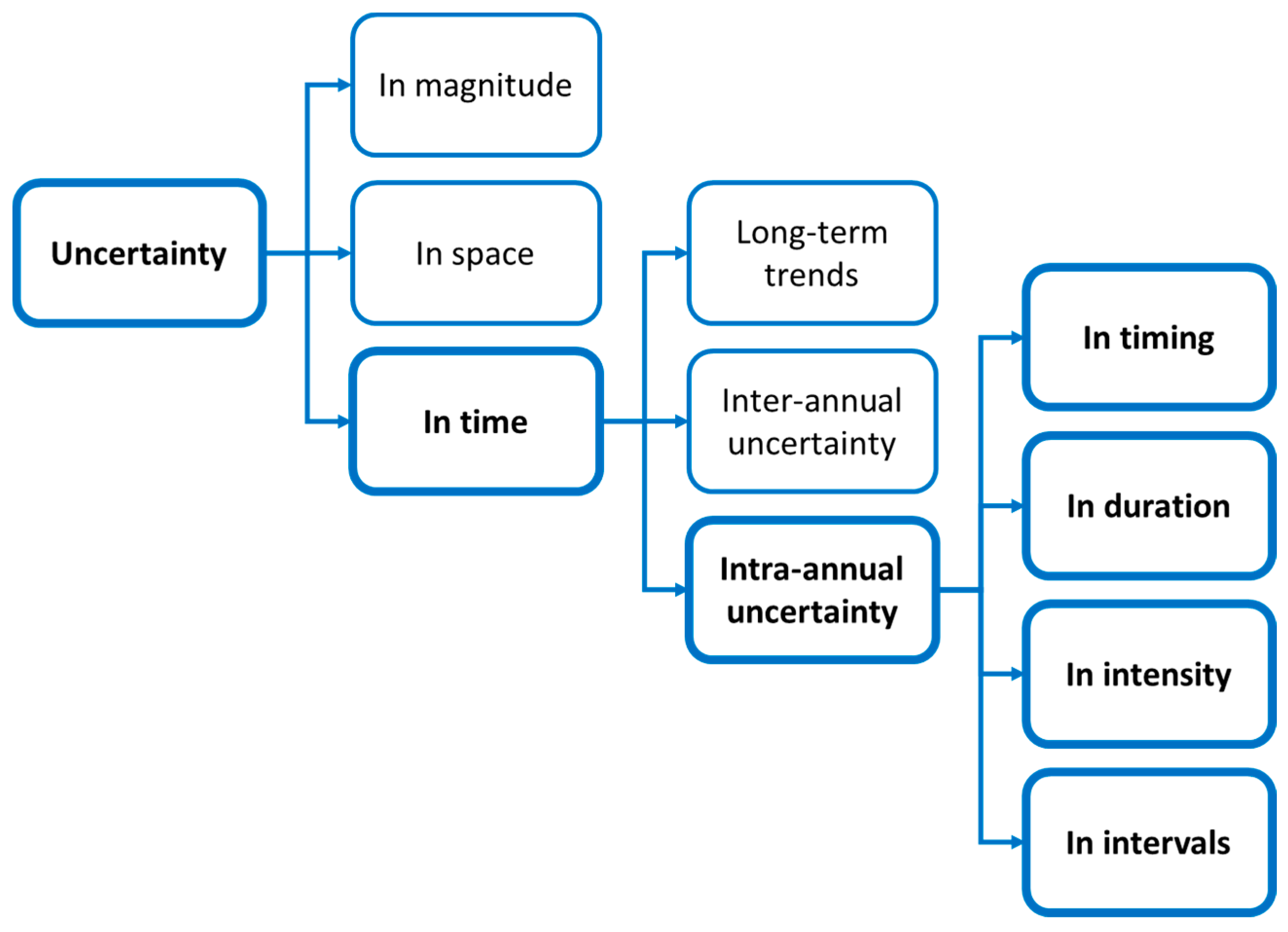 Uncertainty

In magnitude

In space

In time

Long-term trends

Inter-annual uncertainty

Intra-annual uncertainty

In timing

In duration

In intensity

In intervals